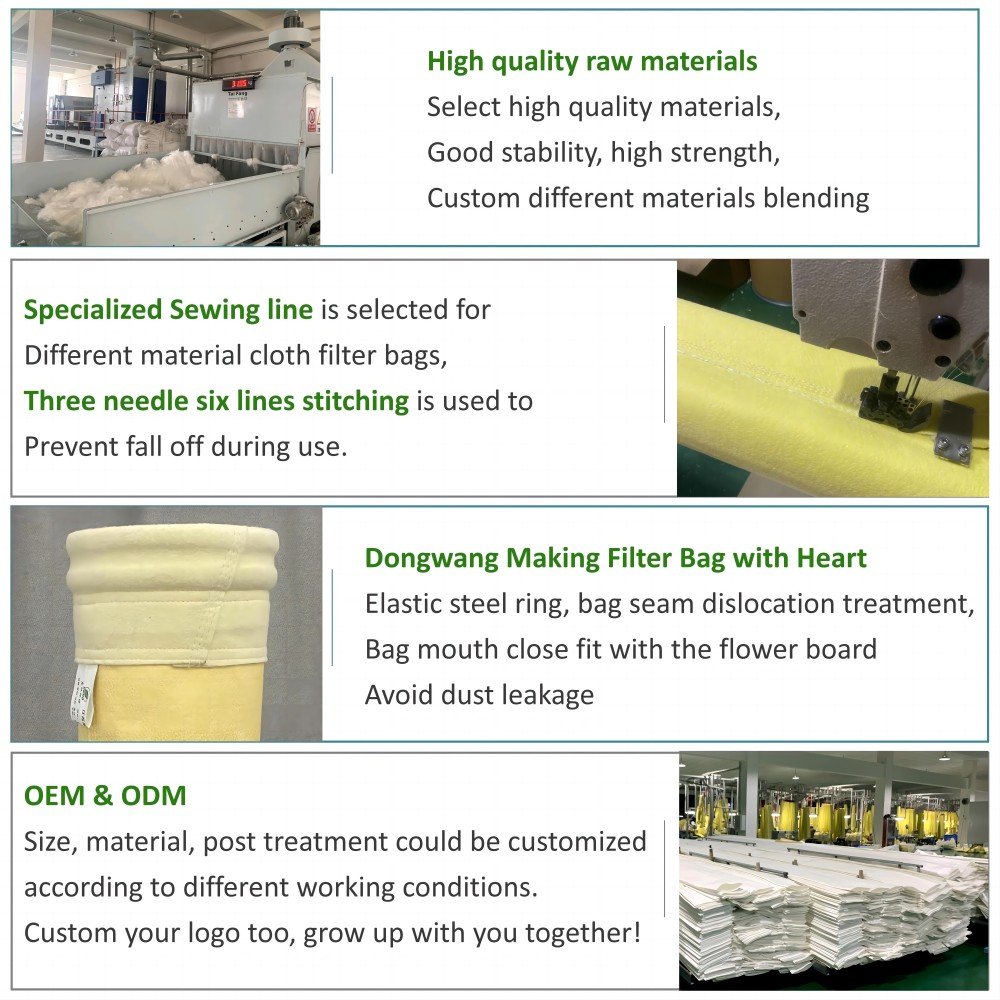 High quality raw materials
Select high quality materials,
Good stability, high strength,
Custom different materials blending

Specialized Sewing line is selected for Different material cloth filter bags,
Three needle six lines stitching is used to Prevent fall off during use.

Dongwang Making Filter Bag with Heart
Elastic steel ring, bag seam dislocation treatment,
Bag mouth close fit with the flower board
Avoid dust leakage

OEM & ODM
Size, material, post treatment could be customized according to different working conditions.
Custom your logo too, grow up with you together!